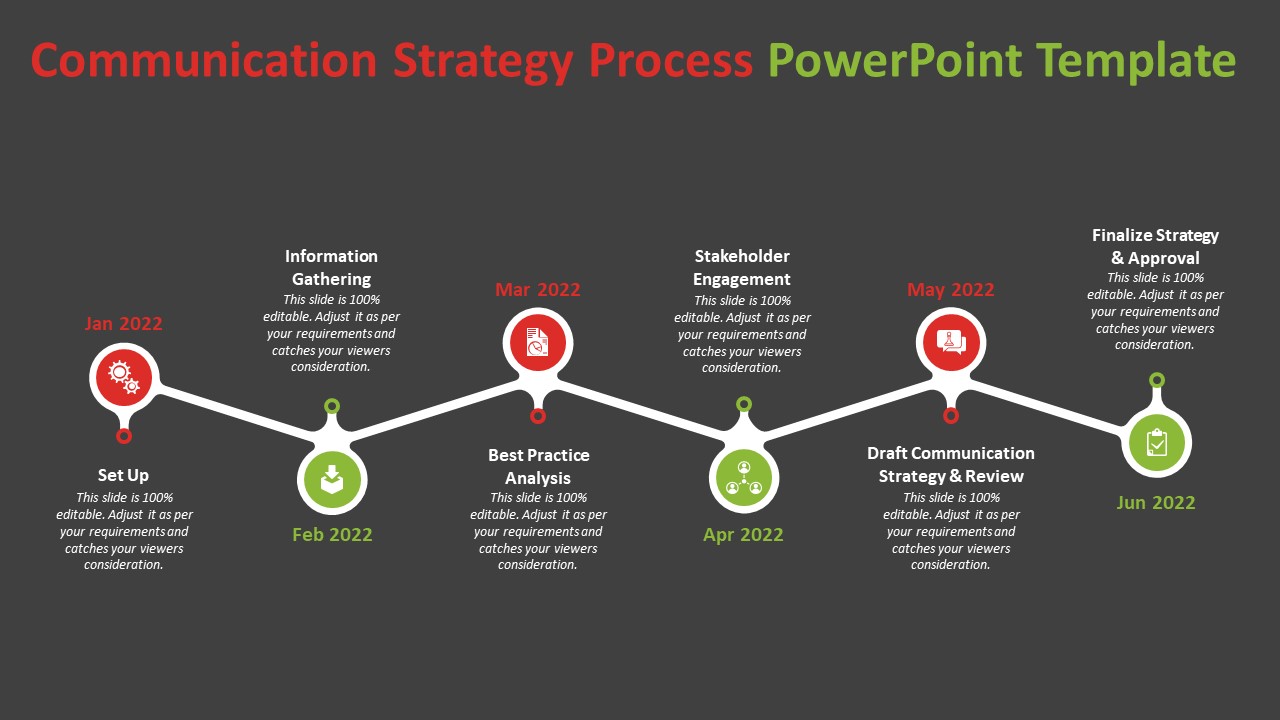 Communication Strategy Process PowerPoint Template

Jan 2022

Set Up
This slide is 100% editable. Adjust it as per your requirements and catches your viewers consideration.

Information Gathering
This slide is 100% editable. Adjust it as per your requirements and catches your viewers consideration.

Feb 2022

Mar 2022

Best Practice Analysis
This slide is 100% editable. Adjust it as per your requirements and catches your viewers consideration.

Stakeholder Engagement
This slide is 100% editable. Adjust it as per your requirements and catches your viewers consideration.

Apr 2022

May 2022

Draft Communication Strategy & Review
This slide is 100% editable. Adjust it as per your requirements and catches your viewers consideration.

Finalize Strategy & Approval
This slide is 100% editable. Adjust it as per your requirements and catches your viewers consideration.

Jun 2022